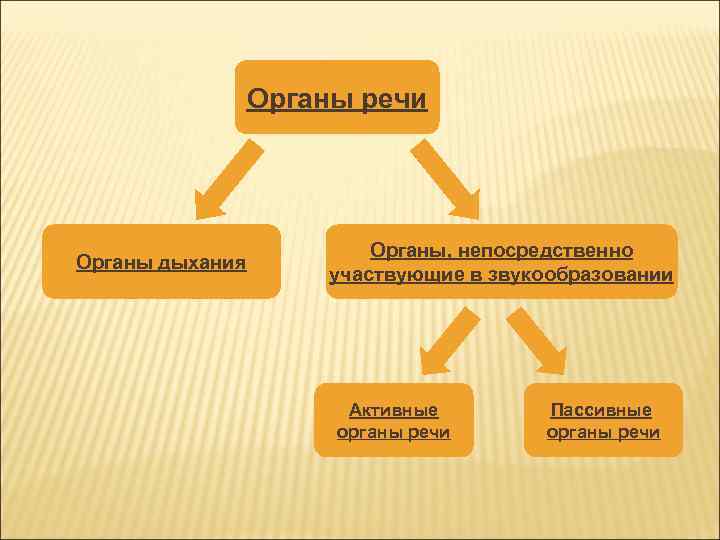 Органы речи

Органы дыхания

Органы, непосредственно участвующие в звукообразовании

Активные органы речи

Пассивные органы речи